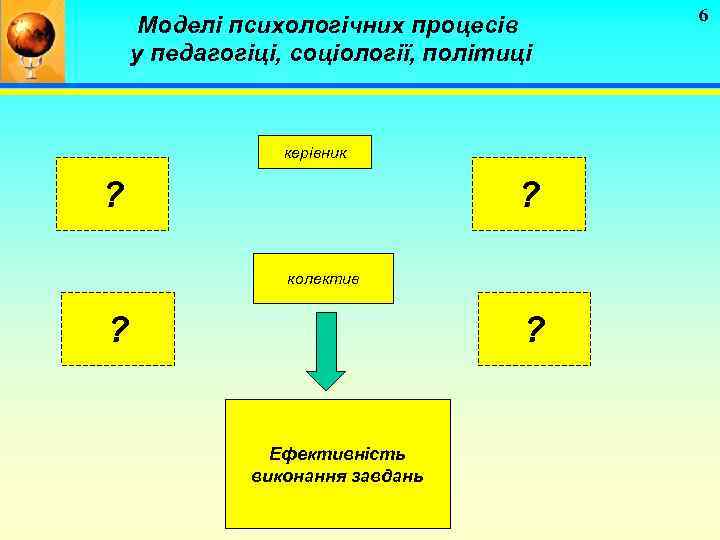 Моделі психологічних процесів у педагогіці, соціології, політиці

6

керівник

?

?

колектив

?

?

Ефективність виконання завдань